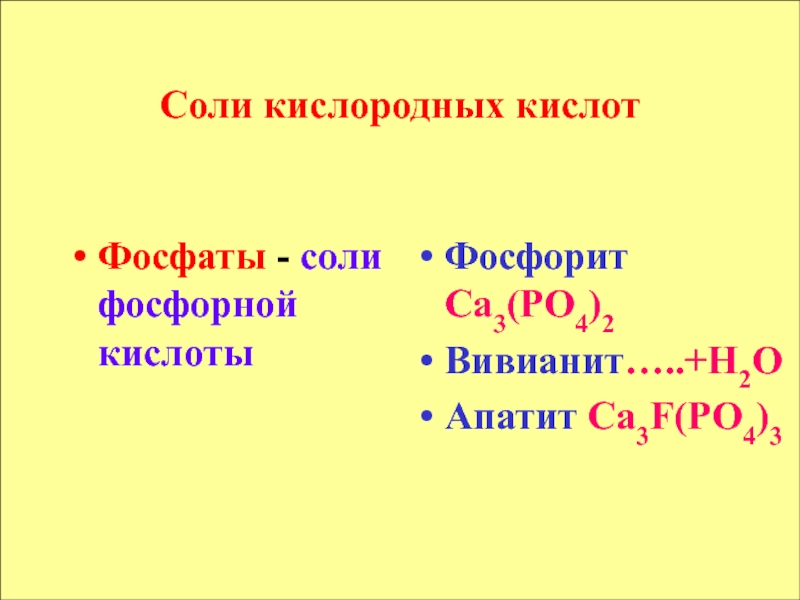 Соли кислородных кислот

• Фосфаты - соли фосфорной кислоты

• Фосфорит $Ca_3(PO_4)_2$
• Вивианит…..+$H_2O$
• Апатит $Ca_3F(PO_4)_3$